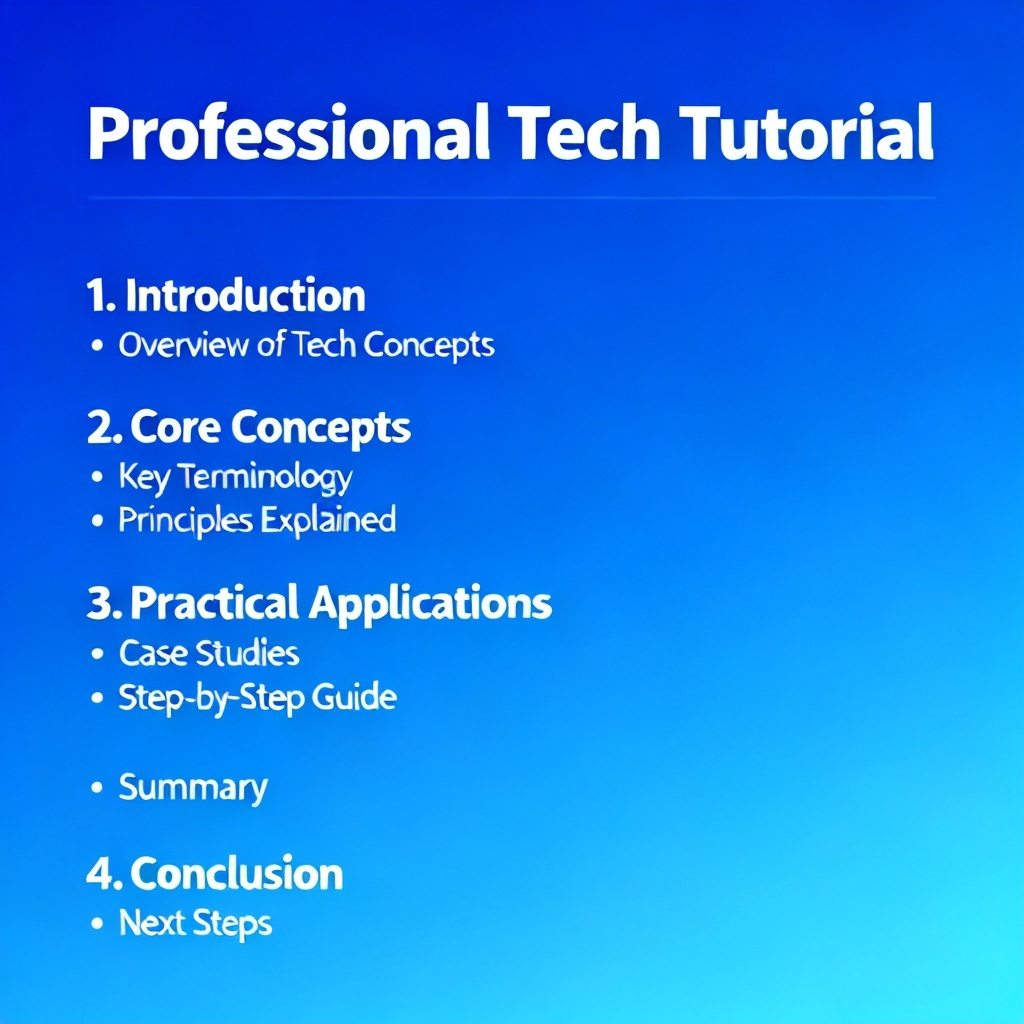 Professional Tech Tutorial

1. Introduction
• Overview of Tech Concepts

2. Core Concepts
• Key Terminology
• Principles Explained

3. Practical Applications
• Case Studies
• Step-by-Step Guide

• Summary

4. Conclusion
• Next Steps